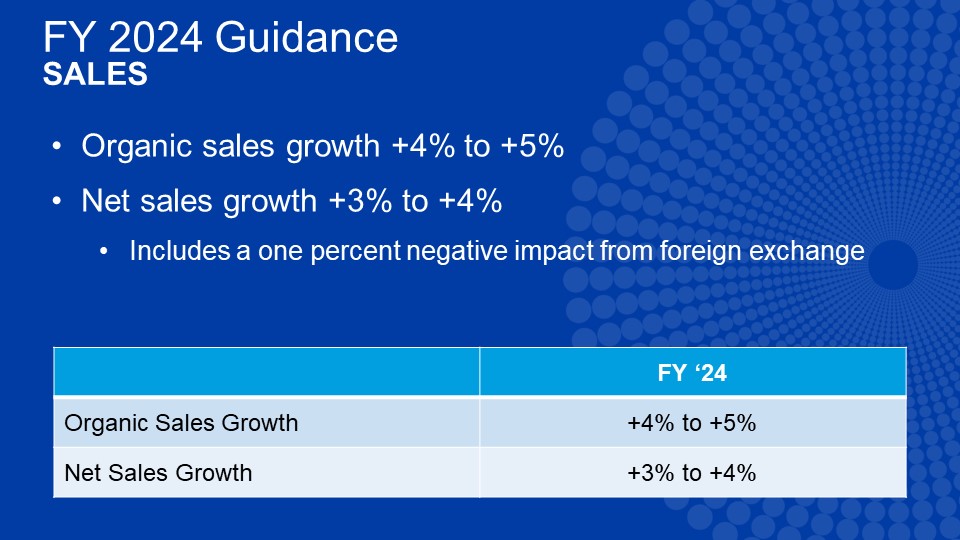 FY 2024 Guidance
SALES

• Organic sales growth +4% to +5%

• Net sales growth +3% to +4%

• Includes a one percent negative impact from foreign exchange

| | FY ‘24 |
|---|---|
| Organic Sales Growth | +4% to +5% |
| Net Sales Growth | +3% to +4% |